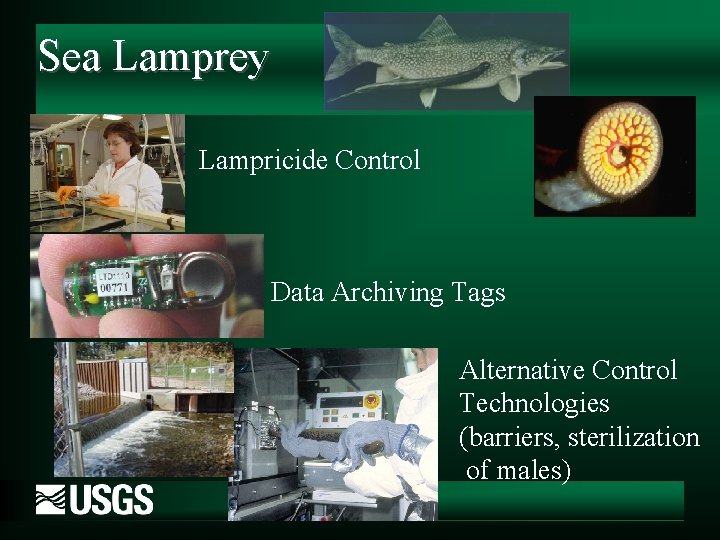 Sea Lamprey

Lampricide Control

LTD1110
00771

Data Archiving Tags

Alternative Control Technologies (barriers, sterilization of males)

USGS